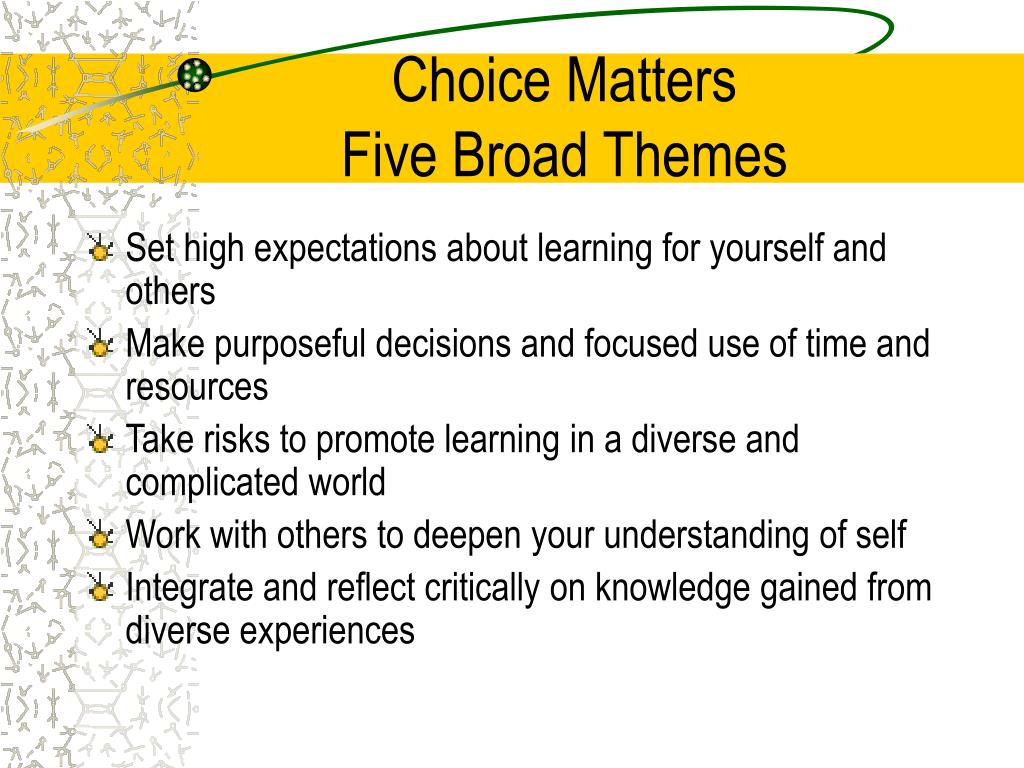 Choice Matters
Five Broad Themes

Set high expectations about learning for yourself and others

Make purposeful decisions and focused use of time and resources

Take risks to promote learning in a diverse and complicated world

Work with others to deepen your understanding of self

Integrate and reflect critically on knowledge gained from diverse experiences